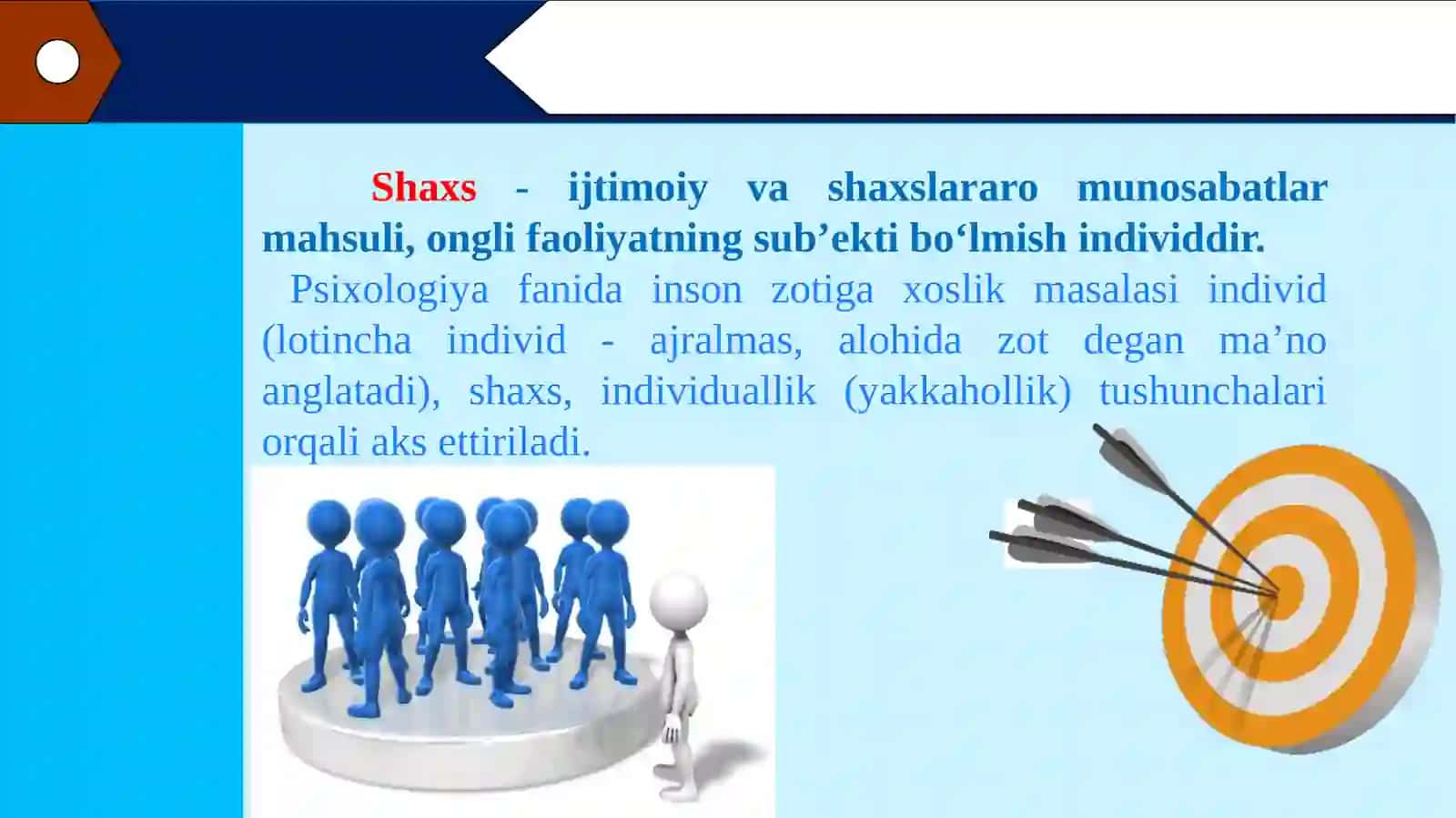 Shaxs - ijtimoiy va shaxslararo munosabatlar mahsuli, ongli faoliyatning sub’ekti bo‘lmish individdir.

Psixologiya fanida inson zotiga xoslik masalasi individ (lotincha individ - ajralmas, alohida zot degan ma’no anglatadi), shaxs, individuallik (yakkahollik) tushunchalari orqali aks ettiriladi.